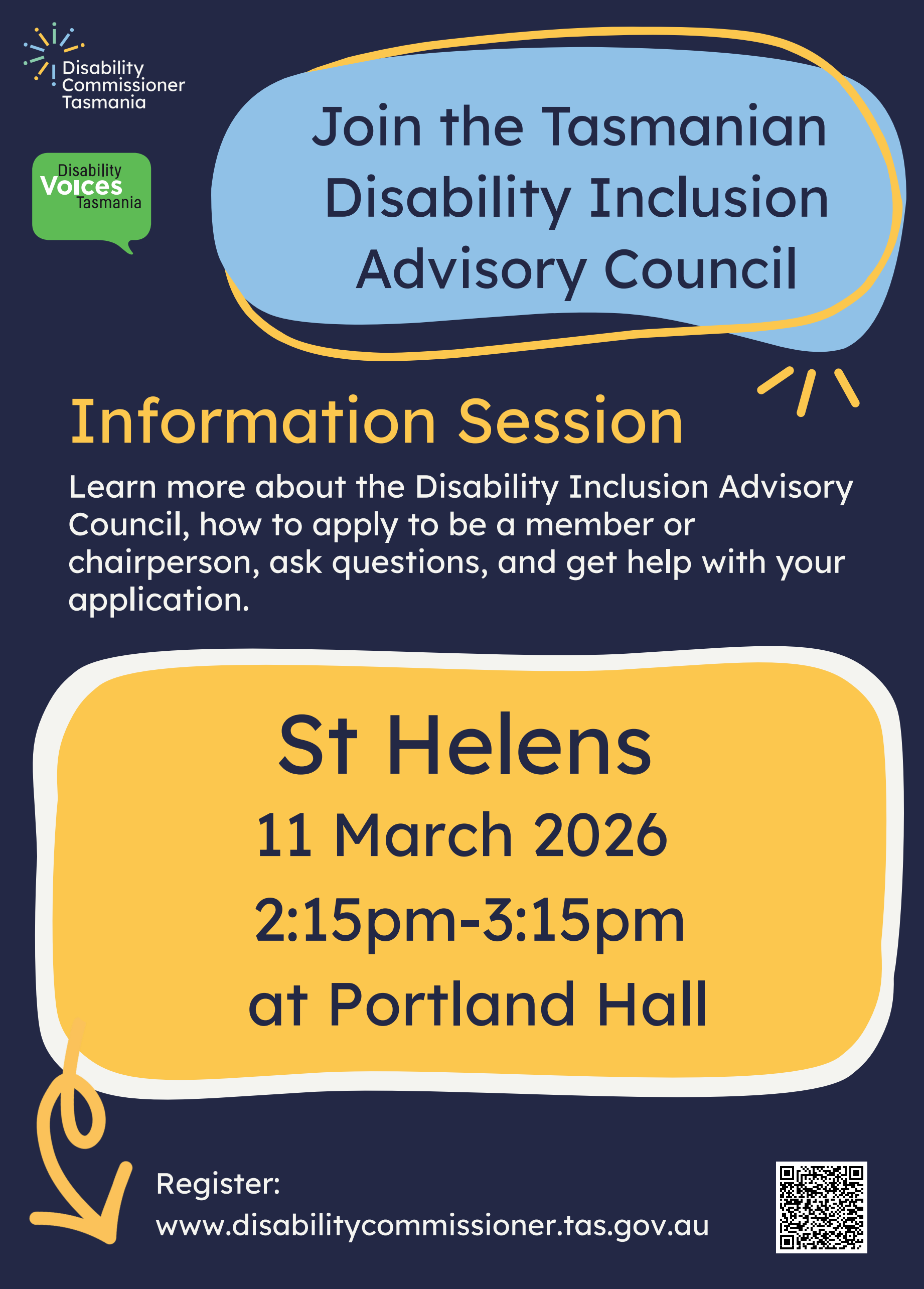 Disability Commissioner Tasmania

Disability Voices Tasmania

Join the Tasmanian Disability Inclusion Advisory Council

Information Session

Learn more about the Disability Inclusion Advisory Council, how to apply to be a member or chairperson, ask questions, and get help with your application.

St Helens

11 March 2026

2:15pm-3:15pm

at Portland Hall

Register:

www.disabilitycommissioner.tas.gov.au